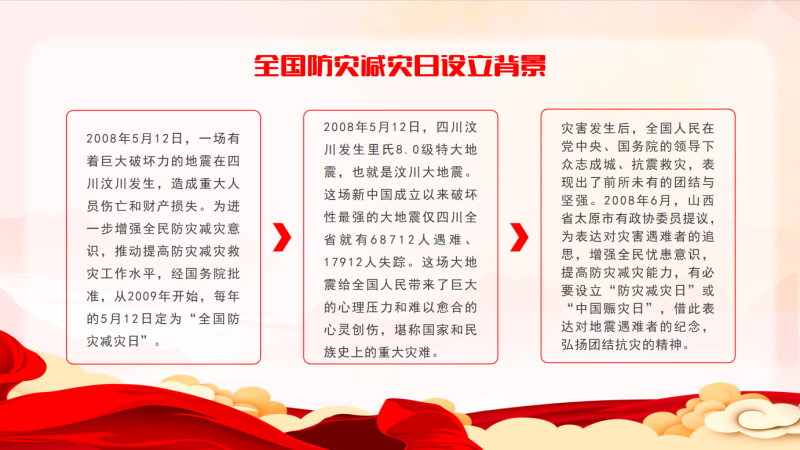 全国防灾减灾日设立背景

2008年5月12日，一场有着巨大破坏力的地震在四川汶川发生，造成重大人员伤亡和财产损失。为进一步增强全民防灾减灾意识，推动提高防灾减灾救灾工作水平，经国务院批准，从2009年开始，每年的5月12日定为“全国防灾减灾日”。

2008年5月12日，四川汶川发生里氏8.0级特大地震，也就是汶川大地震。这场新中国成立以来破坏性最强的大地震仅四川全省就有68712人遇难、17912人失踪。这场大地震给全国人民带来了巨大的心理压力和难以愈合的心灵创伤，堪称国家和民族史上的重大灾难。

灾害发生后，全国人民在党中央、国务院的领导下众志成城、抗震救灾，表现出了前所未有的团结与坚强。2008年6月，山西省太原市有政协委员提议，为表达对灾害遇难者的追思，增强全民忧患意识，提高防灾减灾能力，有必要设立“防灾减灾日”或“中国赈灾日”，借此表达对地震遇难者的纪念，弘扬团结抗灾的精神。